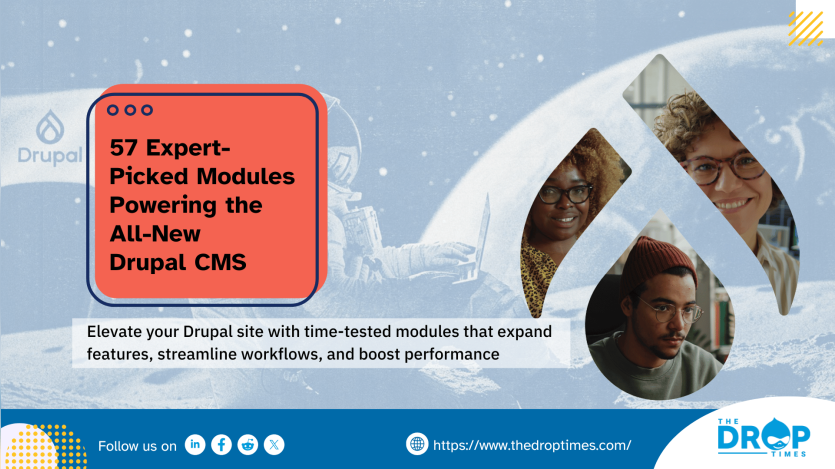 Drupal

57 Expert-Picked Modules Powering the All-New Drupal CMS

Elevate your Drupal site with time-tested modules that expand features, streamline workflows, and boost performance

Follow us on

https://www.thedroptimes.com/

THE DROP TIMES